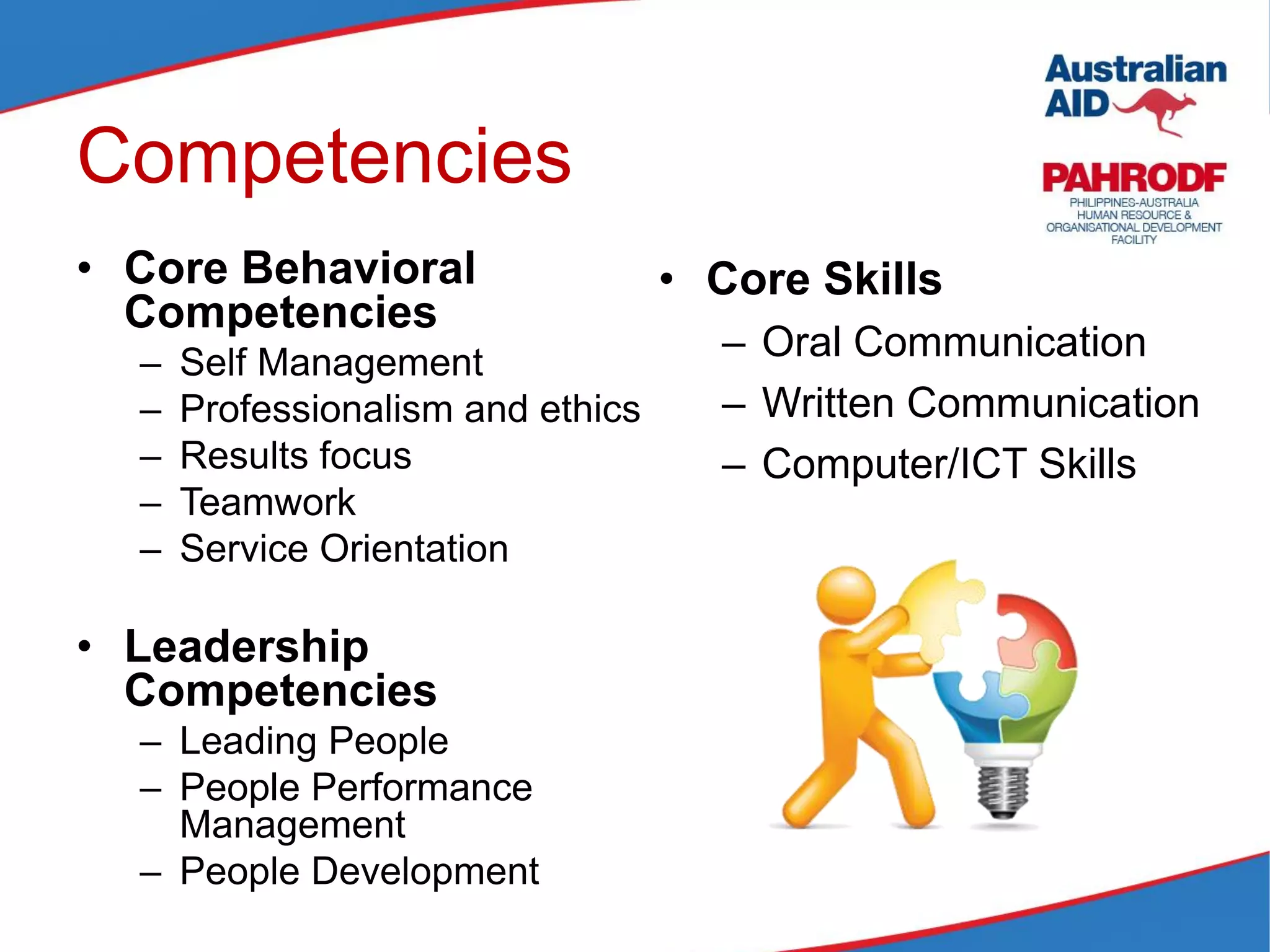 Australian AID

PAHRODF
PHILIPPINES-AUSTRALIA HUMAN RESOURCE & ORGANISATIONAL DEVELOPMENT FACILITY

Competencies

• Core Behavioral Competencies
– Self Management
– Professionalism and ethics
– Results focus
– Teamwork
– Service Orientation

• Leadership Competencies
– Leading People
– People Performance Management
– People Development

• Core Skills
– Oral Communication
– Written Communication
– Computer/ICT Skills